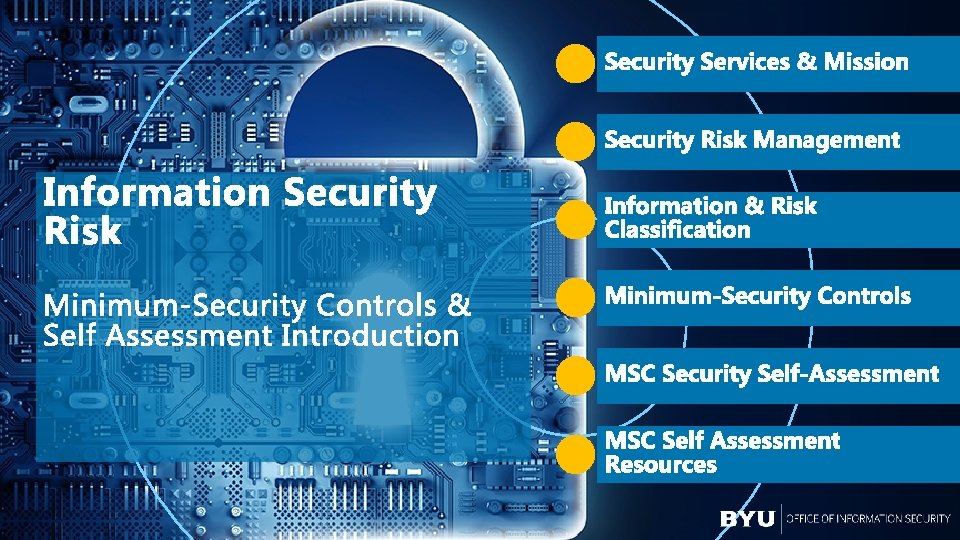 Information Security Risk

Minimum-Security Controls & Self Assessment Introduction

Security Services & Mission

Security Risk Management

Information & Risk Classification

Minimum-Security Controls

MSC Security Self-Assessment

MSC Self Assessment Resources

BYU | OFFICE OF INFORMATION SECURITY